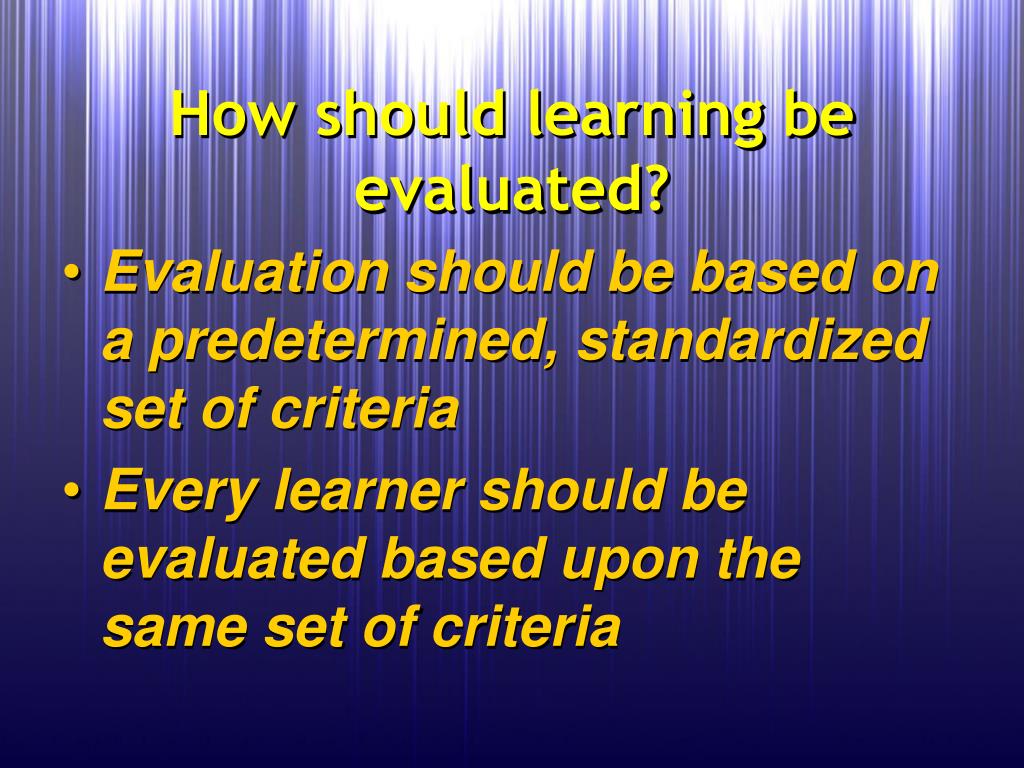 How should learning be evaluated?

• Evaluation should be based on a predetermined, standardized set of criteria

• Every learner should be evaluated based upon the same set of criteria